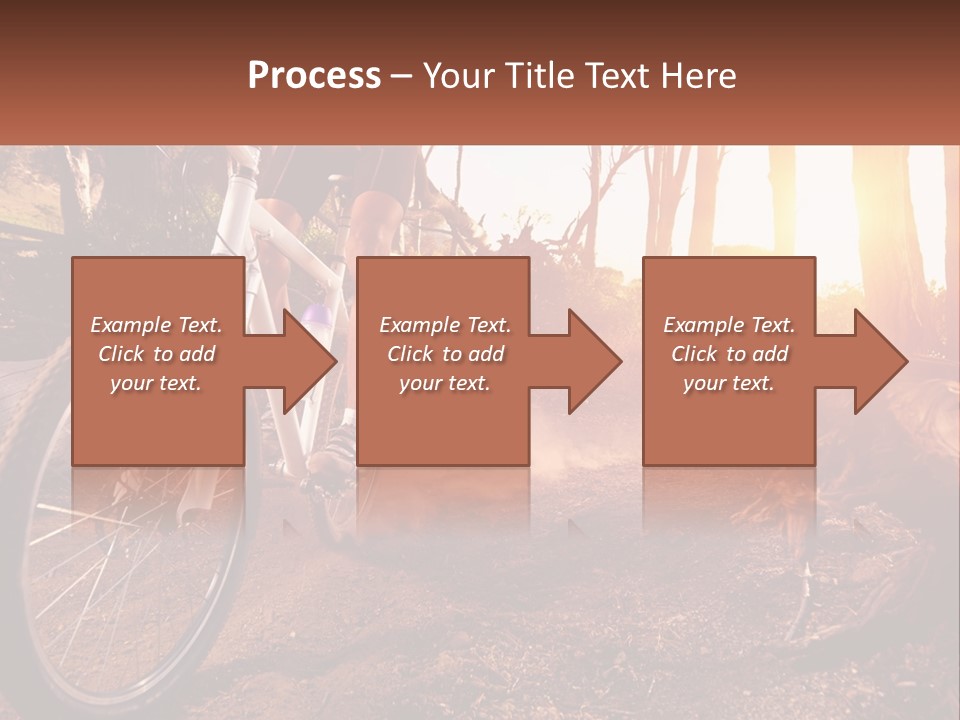 Process – Your Title Text Here

Example Text. Click to add your text.

Example Text. Click to add your text.

Example Text. Click to add your text.